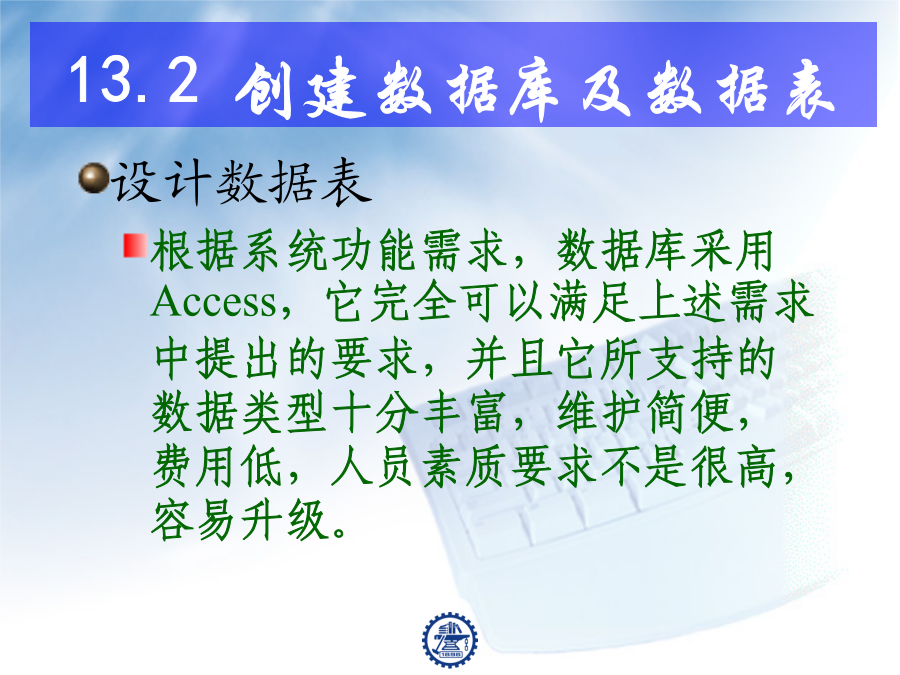 13.2 创建数据库及数据表

设计数据表

根据系统功能需求，数据库采用Access，它完全可以满足上述需求中提出的要求，并且它所支持的数据类型十分丰富，维护简便，费用低，人员素质要求不是很高，容易升级。